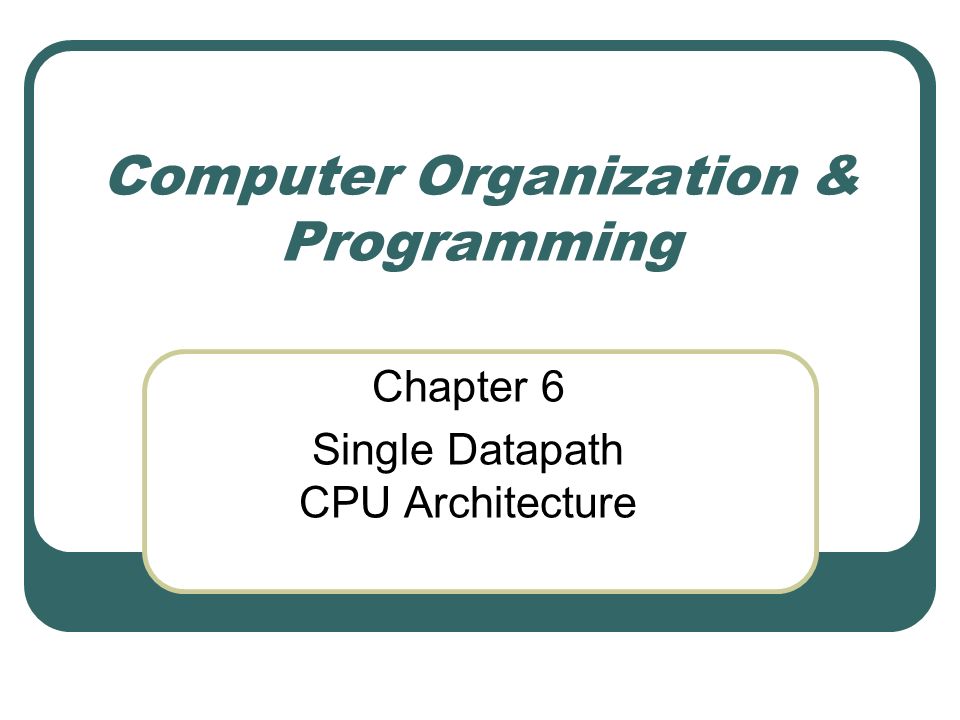 Computer Organization & Programming

Chapter 6

Single Datapath CPU Architecture